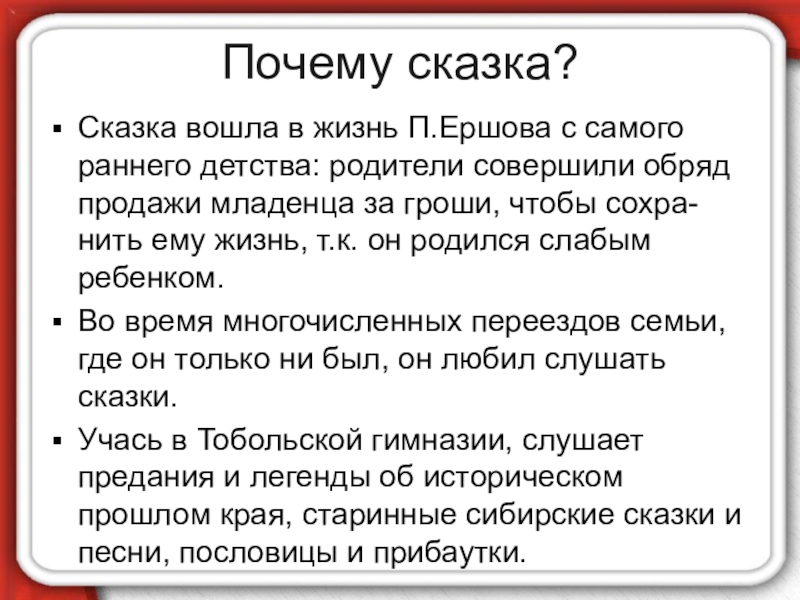 Почему сказка?

▪ Сказка вошла в жизнь П.Ершова с самого раннего детства: родители совершили обряд продажи младенца за гроши, чтобы сохранить ему жизнь, т.к. он родился слабым ребенком.

▪ Во время многочисленных переездов семьи, где он только ни был, он любил слушать сказки.

▪ Учась в Тобольской гимназии, слушает предания и легенды об историческом прошлом края, старинные сибирские сказки и песни, пословицы и прибаутки.